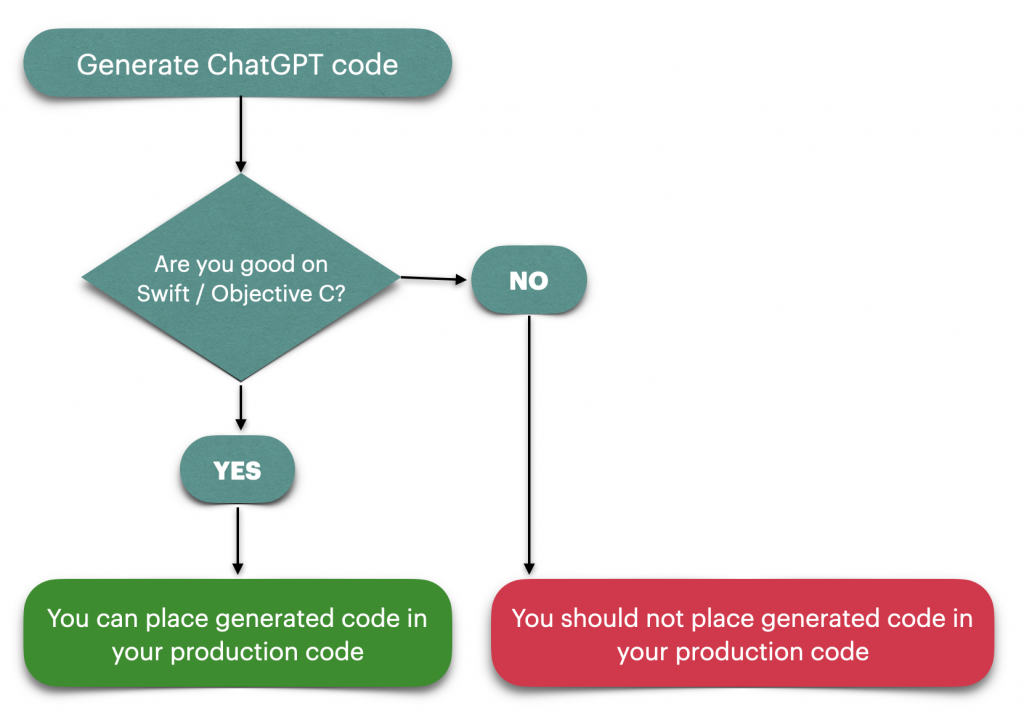 Generate ChatGPT code

Are you good on Swift / Objective C?

NO

YES

You can place generated code in your production code

You should not place generated code in your production code